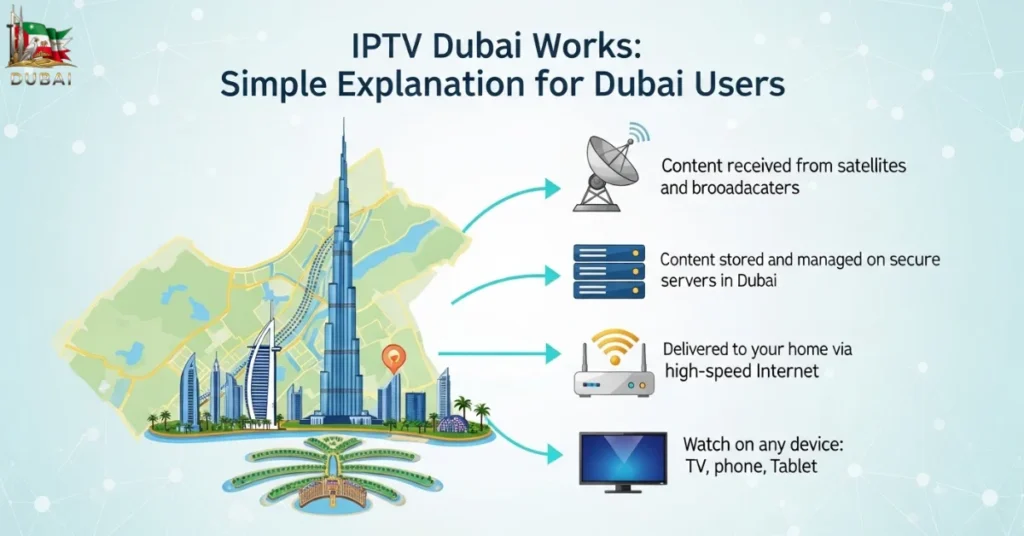 DUBAI

IPTV Dubai Works:
Simple Explanation for Dubai Users

Content received from satellites and brooadacaters

Content stored and managed on secure servers in Dubai

Delivered to your home via high-speed Internet

Watch on any device: TV, phone, Tablet